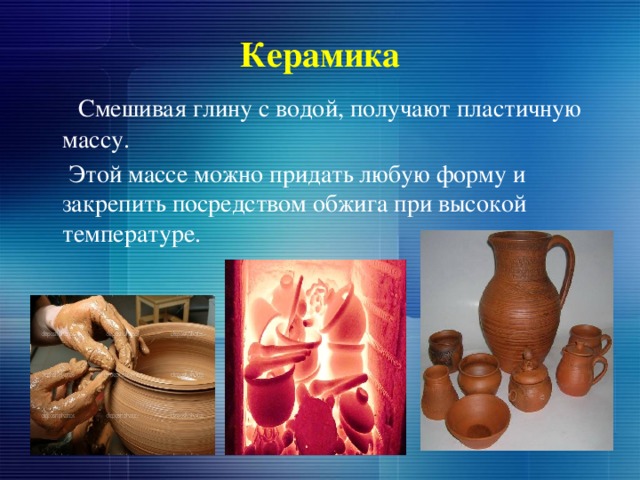 Керамика

Смешивая глину с водой, получают пластичную массу.

Этой массе можно придать любую форму и закрепить посредством обжига при высокой температуре.